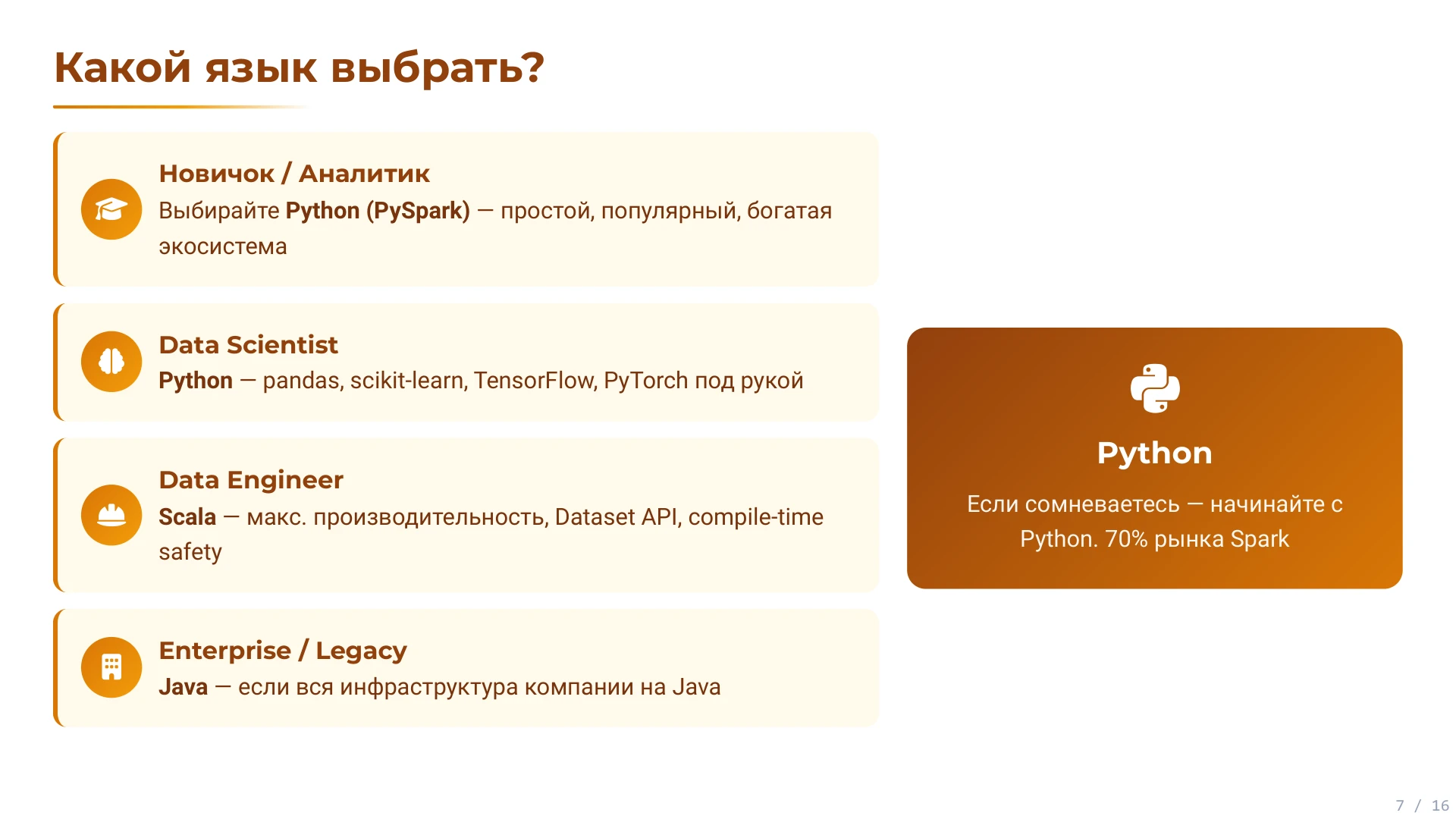 Какой язык выбрать?

Новичок / Аналитик
Выбирайте Python (PySpark) — простой, популярный, богатая экосистема

Data Scientist
Python — pandas, scikit-learn, TensorFlow, PyTorch под рукой

Data Engineer
Scala — макс. производительность, Dataset API, compile-time safety

Enterprise / Legacy
Java — если вся инфраструктура компании на Java

Python
Если сомневаетесь — начинайте с Python. 70% рынка Spark

7 / 16